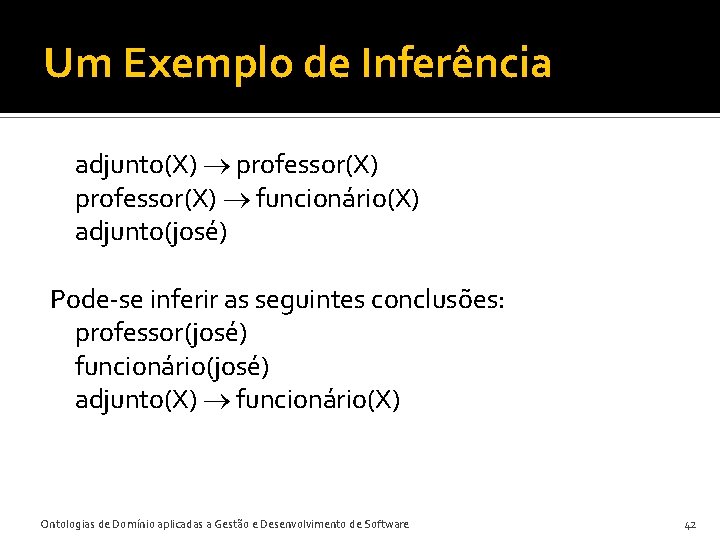 Um Exemplo de Inferência

adjunto(X) $\rightarrow$ professor(X)
professor(X) $\rightarrow$ funcionário(X)
adjunto(josé)

Pode-se inferir as seguintes conclusões:
professor(josé)
funcionário(josé)
adjunto(X) $\rightarrow$ funcionário(X)

Ontologias de Domínio aplicadas a Gestão e Desenvolvimento de Software

42